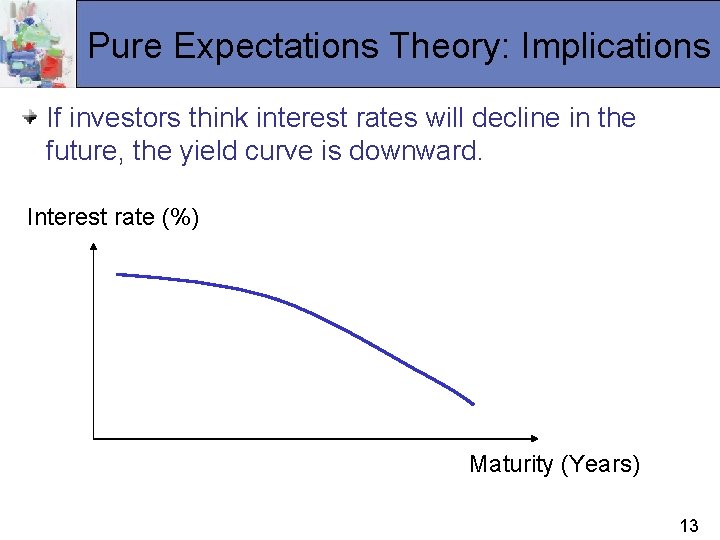 Pure Expectations Theory: Implications

If investors think interest rates will decline in the future, the yield curve is downward.

Interest rate (%)

Maturity (Years)

13